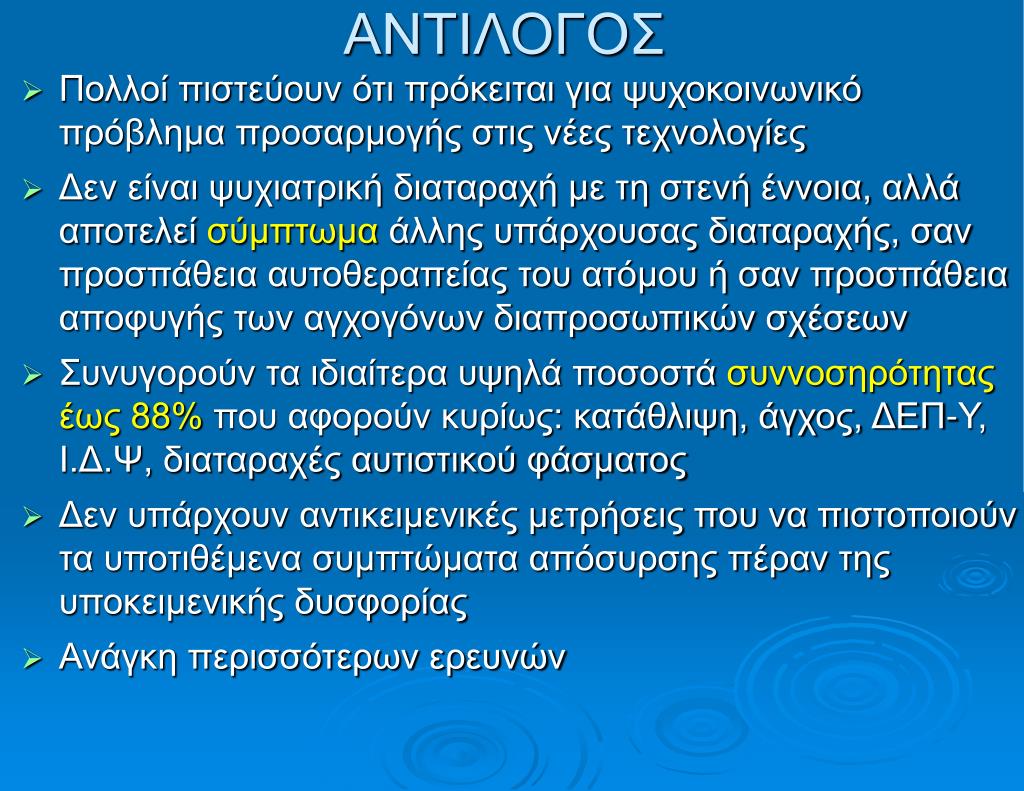 ΑΝΤΙΛΟΓΟΣ

➢ Πολλοί πιστεύουν ότι πρόκειται για ψυχοκοινωνικό πρόβλημα προσαρμογής στις νέες τεχνολογίες

➢ Δεν είναι ψυχιατρική διαταραχή με τη στενή έννοια, αλλά αποτελεί σύμπτωμα άλλης υπάρχουσας διαταραχής, σαν προσπάθεια αυτοθεραπείας του ατόμου ή σαν προσπάθεια αποφυγής των αγχογόνων διαπροσωπικών σχέσεων

➢ Συνυγορούν τα ιδιαίτερα υψηλά ποσοστά συννοσηρότητας έως 88% που αφορούν κυρίως: κατάθλιψη, άγχος, ΔΕΠ-Υ, Ι.Δ.Ψ, διαταραχές αυτιστικού φάσματος

➢ Δεν υπάρχουν αντικειμενικές μετρήσεις που να πιστοποιούν τα υποτιθέμενα συμπτώματα απόσυρσης πέραν της υποκειμενικής δυσφορίας

➢ Ανάγκη περισσότερων ερευνών